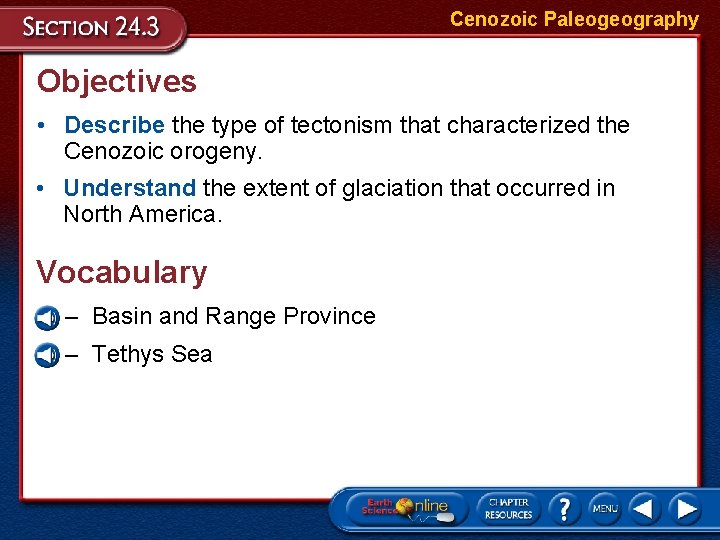 SECTION 24.3

Cenozoic Paleogeography

Objectives

• Describe the type of tectonism that characterized the Cenozoic orogeny.

• Understand the extent of glaciation that occurred in North America.

Vocabulary

– Basin and Range Province

– Tethys Sea

Earth Science Online

CHAPTER RESOURCES

?

MENU